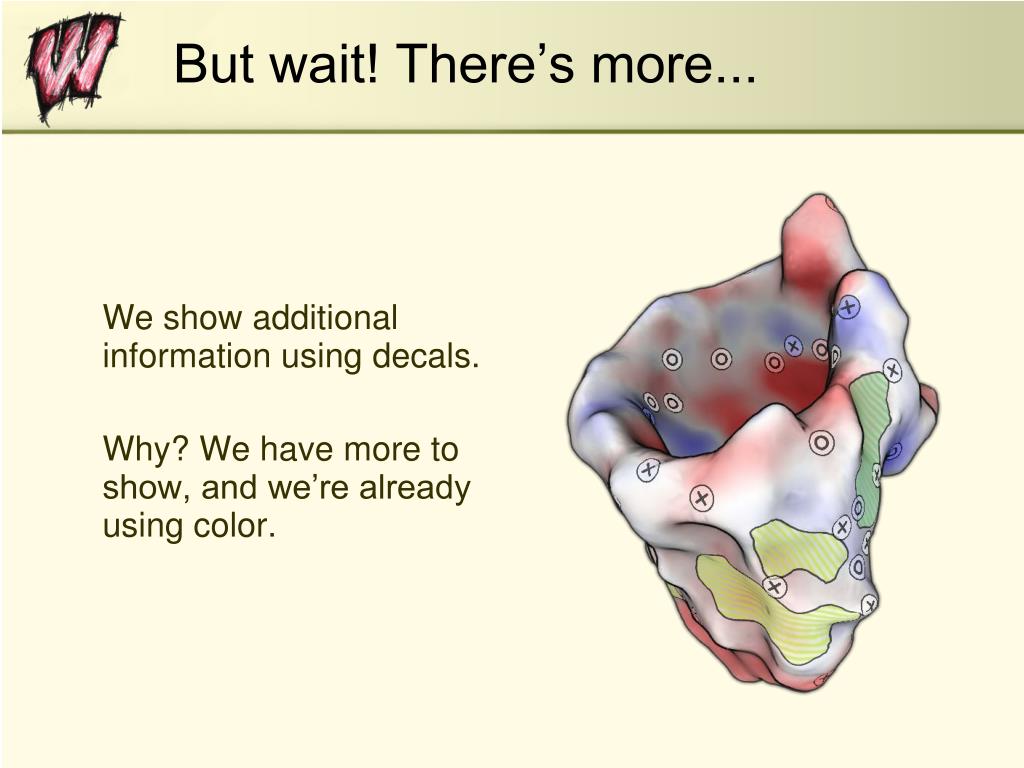 W

But wait! There’s more...

We show additional information using decals.

Why? We have more to show, and we’re already using color.